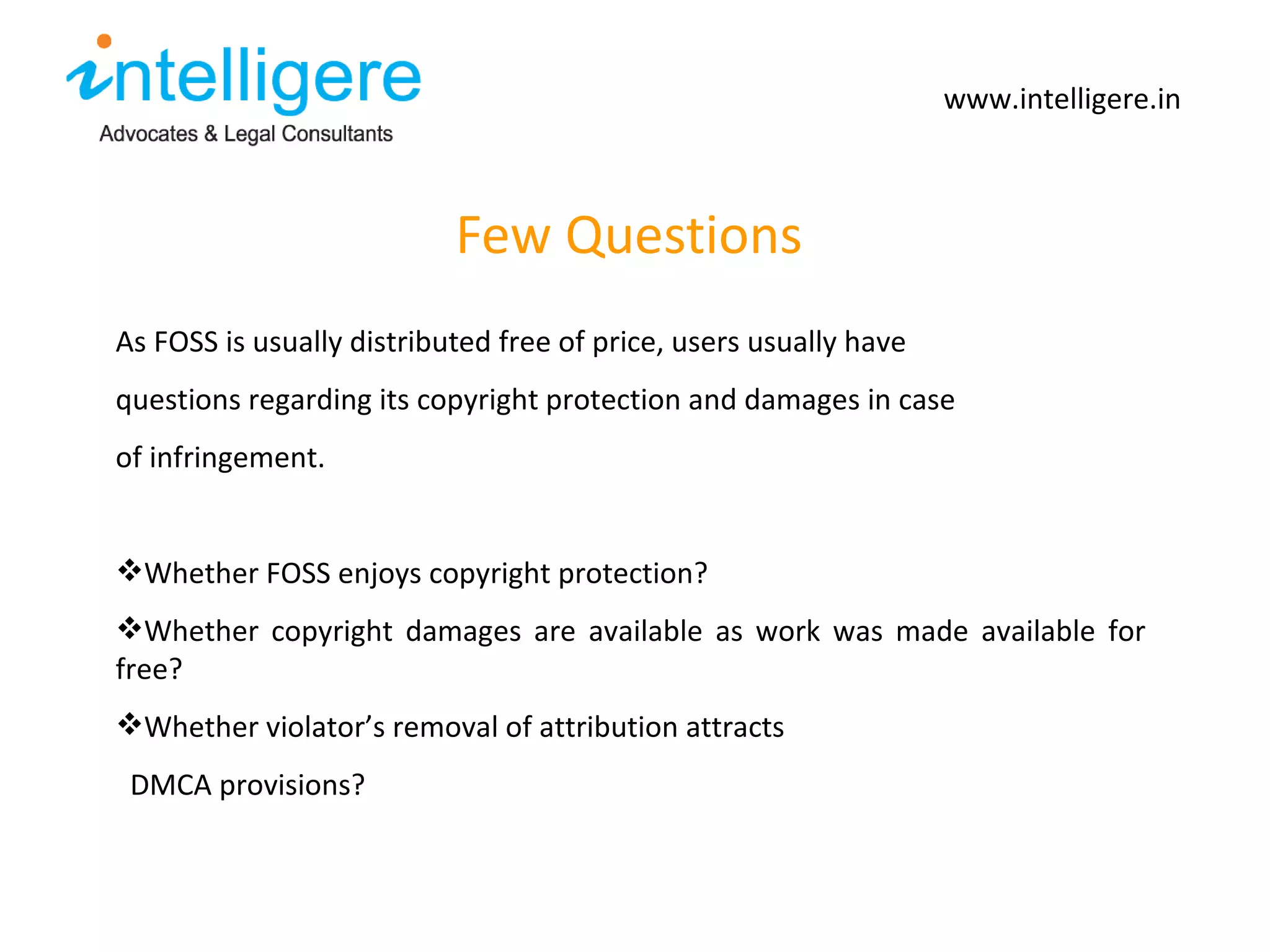 intelligere
Advocates & Legal Consultants

www.intelligere.in

Few Questions

As FOSS is usually distributed free of price, users usually have questions regarding its copyright protection and damages in case of infringement.

❖Whether FOSS enjoys copyright protection?

❖Whether copyright damages are available as work was made available for free?

❖Whether violator’s removal of attribution attracts DMCA provisions?